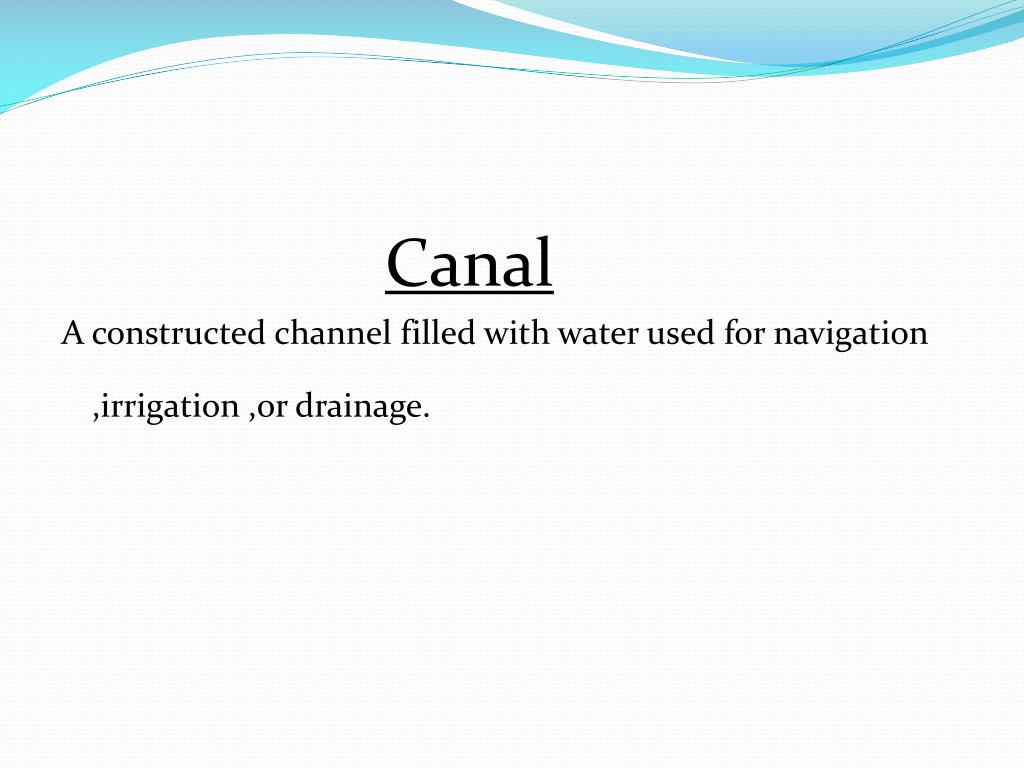 Canal

A constructed channel filled with water used for navigation ,irrigation ,or drainage.